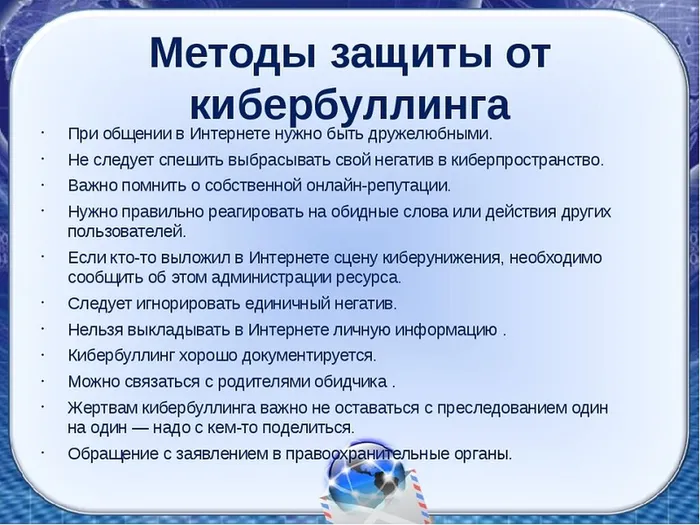 Методы защиты от кибербуллинга

· При общении в Интернете нужно быть дружелюбными.

· Не следует спешить выбрасывать свой негатив в киберпространство.

· Важно помнить о собственной онлайн-репутации.

· Нужно правильно реагировать на обидные слова или действия других пользователей.

· Если кто-то выложил в Интернете сцену киберунижения, необходимо сообщить об этом администрации ресурса.

· Следует игнорировать единичный негатив.

· Нельзя выкладывать в Интернете личную информацию .

· Кибербуллинг хорошо документируется.

· Можно связаться с родителями обидчика .

· Жертвам кибербуллинга важно не оставаться с преследованием один на один — надо с кем-то поделиться.

· Обращение с заявлением в правоохранительные органы.